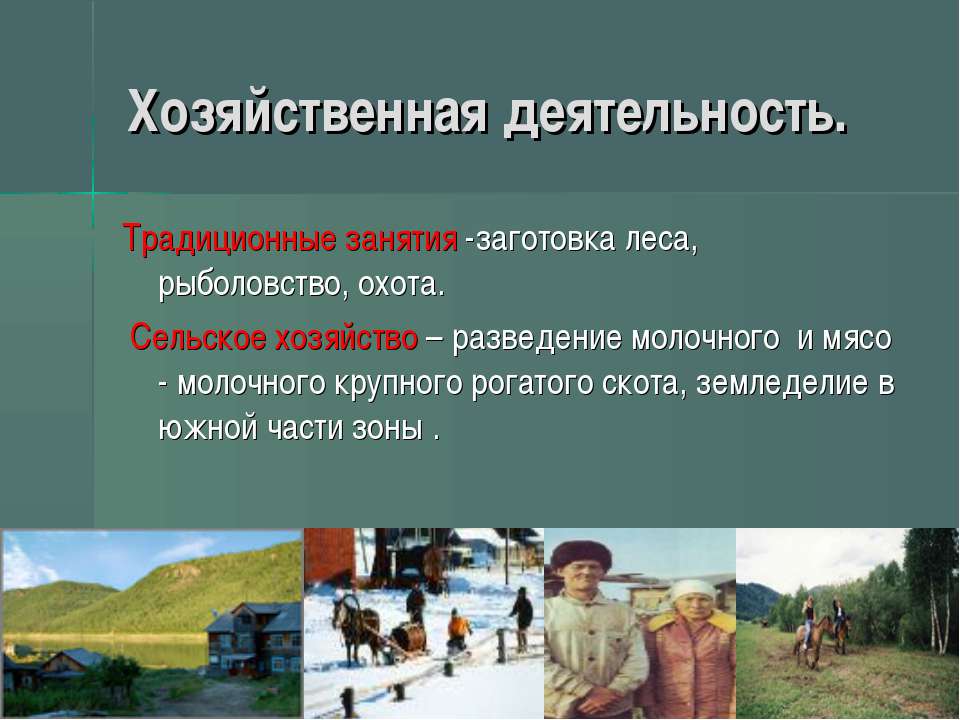 Хозяйственная деятельность.

Традиционные занятия -заготовка леса, рыболовство, охота.

Сельское хозяйство – разведение молочного и мясо - молочного крупного рогатого скота, земледелие в южной части зоны .